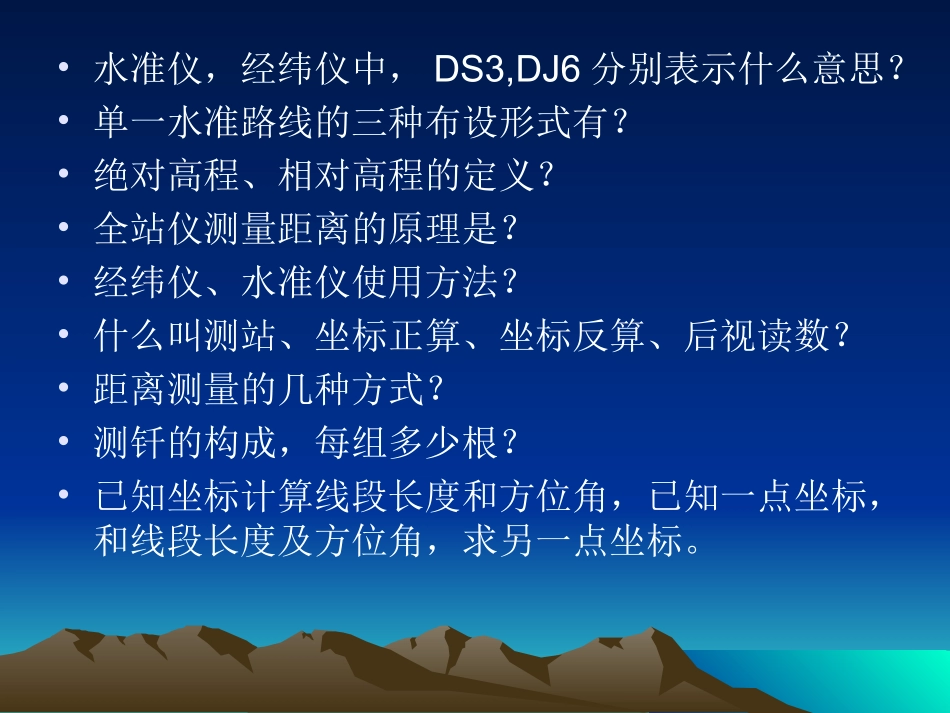 • 水准仪，经纬仪中， DS3,DJ6 分别表示什么意思？
• 单一水准路线的三种布设形式有？
• 绝对高程、相对高程的定义？
• 全站仪测量距离的原理是？
• 经纬仪、水准仪使用方法？
• 什么叫测站、坐标正算、坐标反算、后视读数？
• 距离测量的几种方式？
• 测钎的构成，每组多少根？
• 已知坐标计算线段长度和方位角，已知一点坐标，和线段长度及方位角，求另一点坐标。